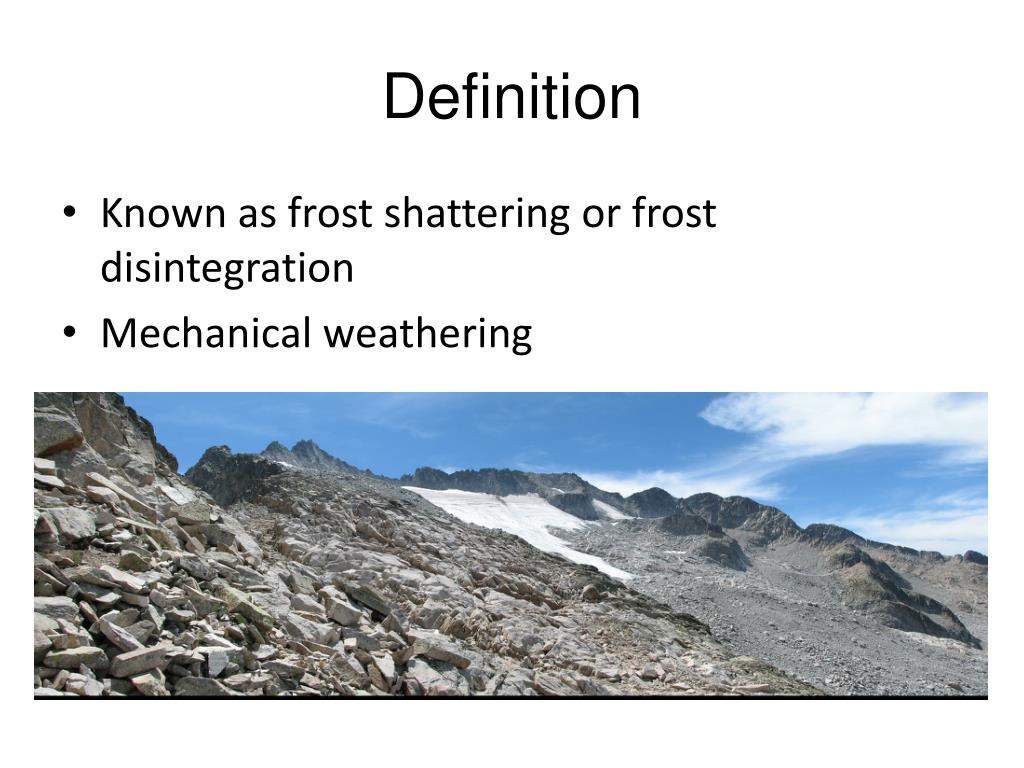 Definition

• Known as frost shattering or frost disintegration
• Mechanical weathering